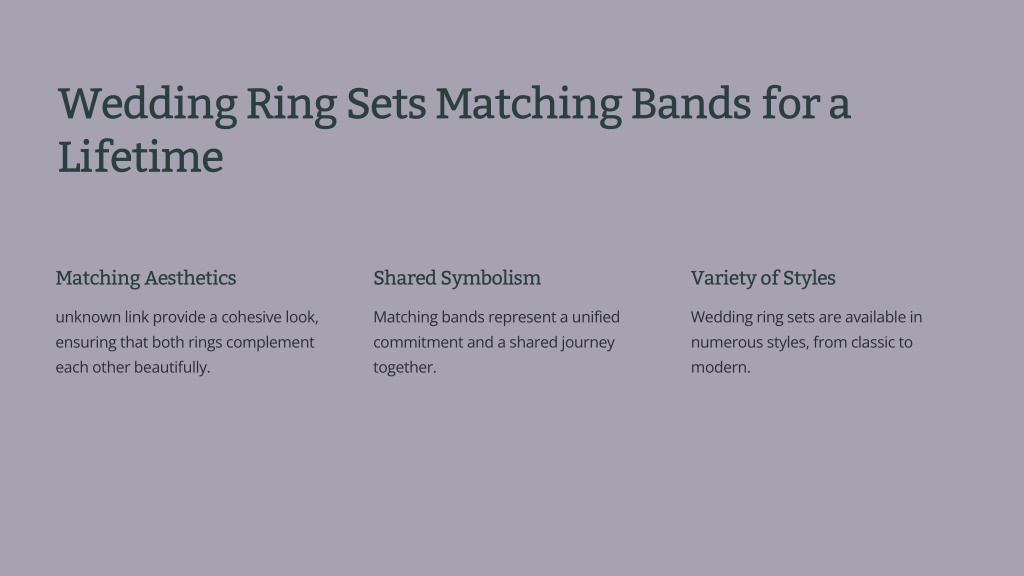 Wedding Ring Sets Matching Bands for a Lifetime

Matching Aesthetics

unknown link provide a cohesive look, ensuring that both rings complement each other beautifully.

Shared Symbolism

Matching bands represent a unified commitment and a shared journey together.

Variety of Styles

Wedding ring sets are available in numerous styles, from classic to modern.